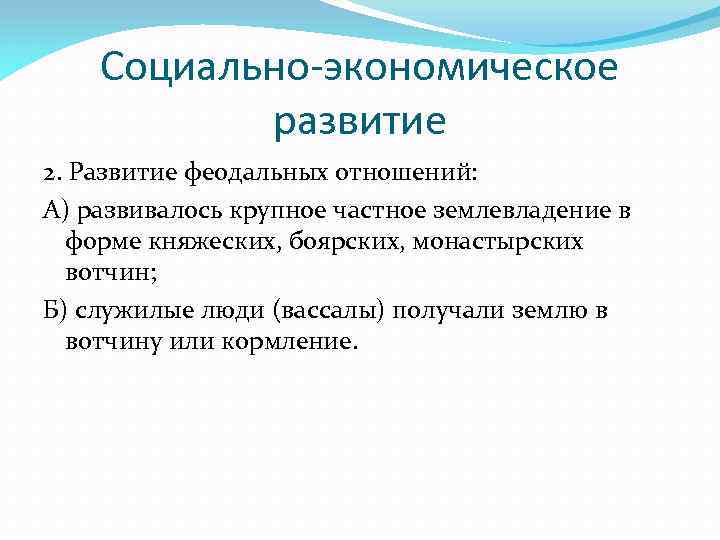 Социально-экономическое развитие

2. Развитие феодальных отношений:

А) развивалось крупное частное землевладение в форме княжеских, боярских, монастырских вотчин;

Б) служилые люди (вассалы) получали землю в вотчину или кормление.